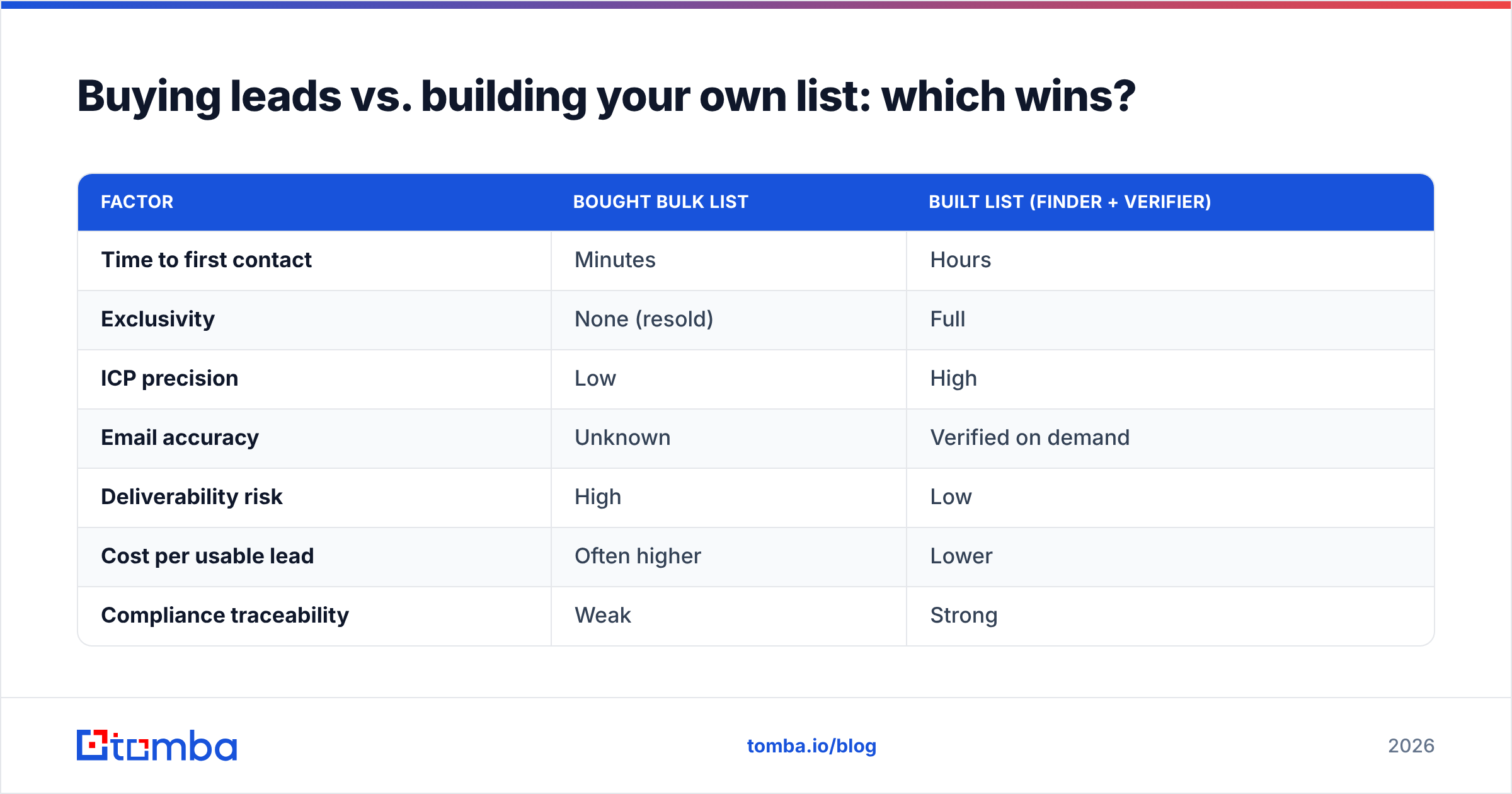 Buying leads vs. building your own list: which wins?

| FACTOR | BOUGHT BULK LIST | BUILT LIST (FINDER + VERIFIER) |
|---|---|---|
| Time to first contact | Minutes | Hours |
| Exclusivity | None (resold) | Full |
| ICP precision | Low | High |
| Email accuracy | Unknown | Verified on demand |
| Deliverability risk | High | Low |
| Cost per usable lead | Often higher | Lower |
| Compliance traceability | Weak | Strong |

tomba

tomba.io/blog

2026